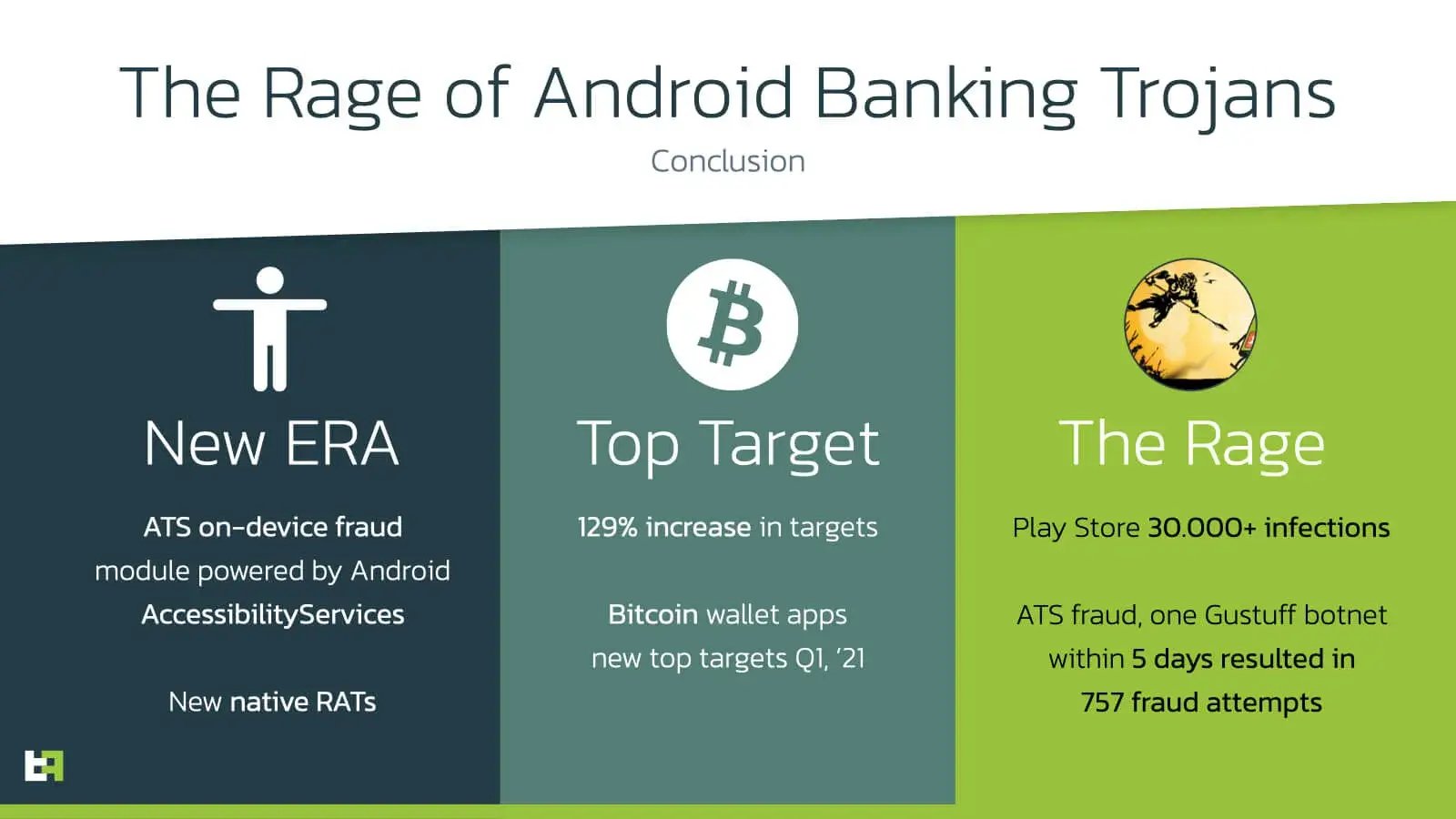 The Rage of Android Banking Trojans

Conclusion

New ERA

ATS on-device fraud module powered by Android AccessibilityServices

New native RATs

Top Target

129% increase in targets

Bitcoin wallet apps new top targets Q1, '21

The Rage

Play Store 30.000+ infections

ATS fraud, one Gustuff botnet within 5 days resulted in 757 fraud attempts